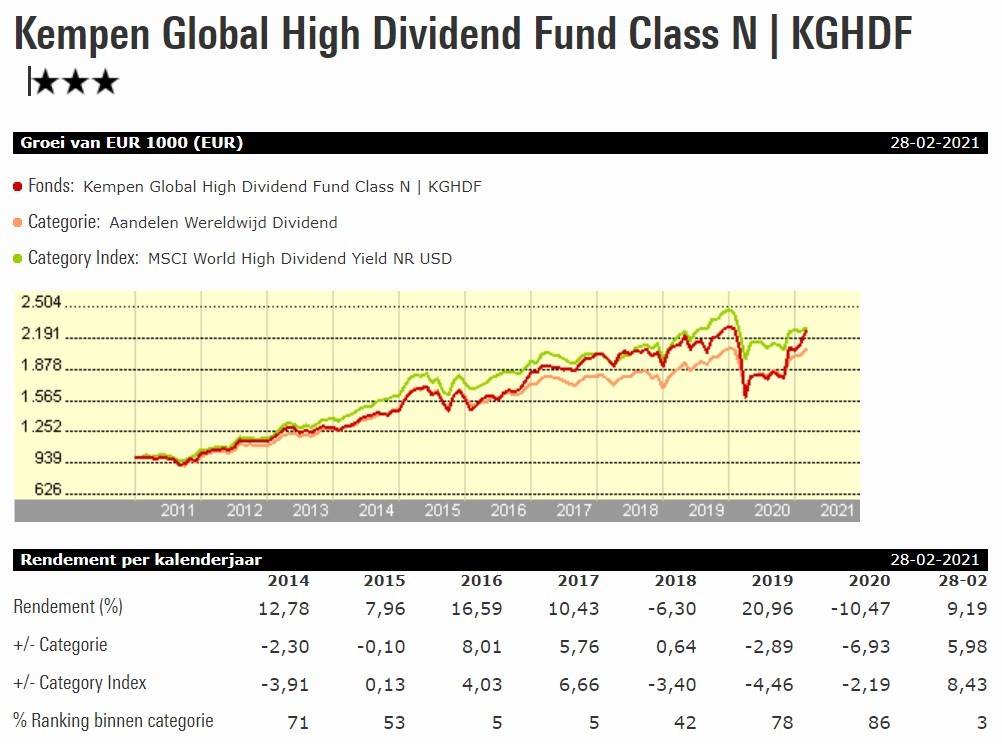 Kempen Global High Dividend Fund Class N | KGHDF
|★★★

Groei van EUR 1000 (EUR) 28-02-2021

Fonds: Kempen Global High Dividend Fund Class N | KGHDF
Categorie: Aandelen Wereldwijd Dividend
Category Index: MSCI World High Dividend Yield NR USD

2.504
2.191
1.878
1.565
1.252
939
626
2011 2012 2013 2014 2015 2016 2017 2018 2019 2020 2021

Rendement per kalenderjaar 28-02-2021

| | 2014 | 2015 | 2016 | 2017 | 2018 | 2019 | 2020 | 28-02 |
|---|---|---|---|---|---|---|---|---|
| Rendement (%) | 12,78 | 7,96 | 16,59 | 10,43 | -6,30 | 20,96 | -10,47 | 9,19 |
| +/- Categorie | -2,30 | -0,10 | 8,01 | 5,76 | 0,64 | -2,89 | -6,93 | 5,98 |
| +/- Category Index | -3,91 | 0,13 | 4,03 | 6,66 | -3,40 | -4,46 | -2,19 | 8,43 |
| % Ranking binnen categorie | 71 | 53 | 5 | 5 | 42 | 78 | 86 | 3 |